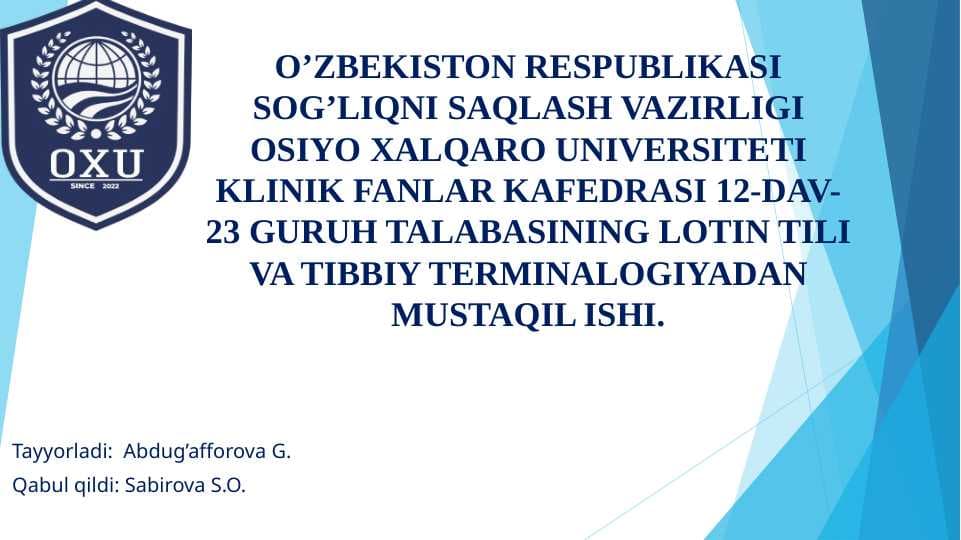 OXU
SINCE 2022

O’ZBEKISTON RESPUBLIKASI SOG’LIQNI SAQLASH VAZIRLIGI OSIYO XALQARO UNIVERSITETI KLINIK FANLAR KAFEDRASI 12-DAV-23 GURUH TALABASINING LOTIN TILI VA TIBBIY TERMINALOGIYADAN MUSTAQIL ISHI.

Tayyorladi: Abdug’afforova G.
Qabul qildi: Sabirova S.O.